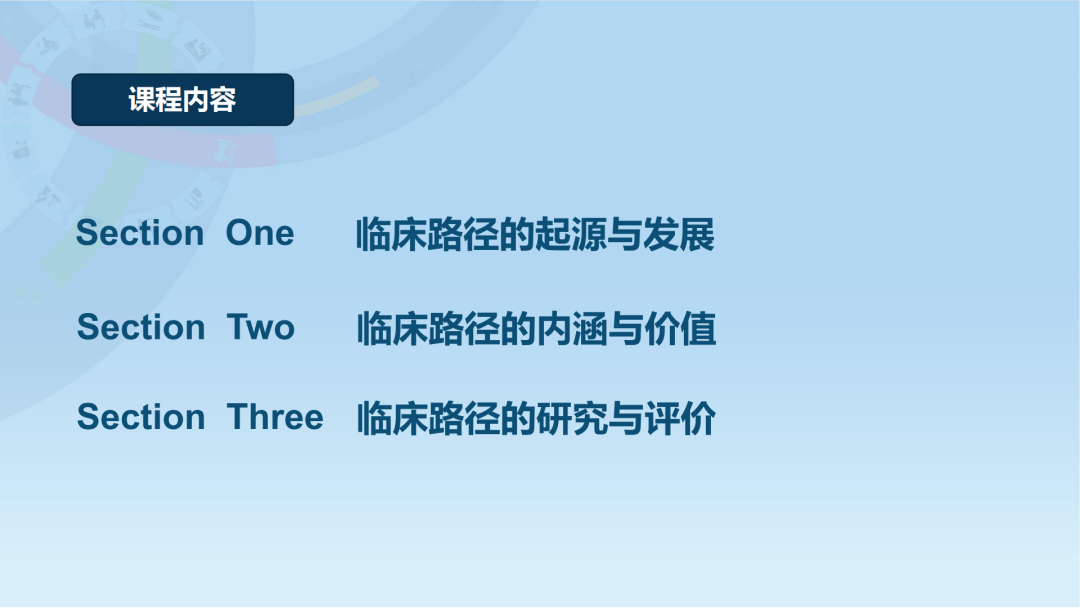 课程内容

Section One 临床路径的起源与发展

Section Two 临床路径的内涵与价值

Section Three 临床路径的研究与评价